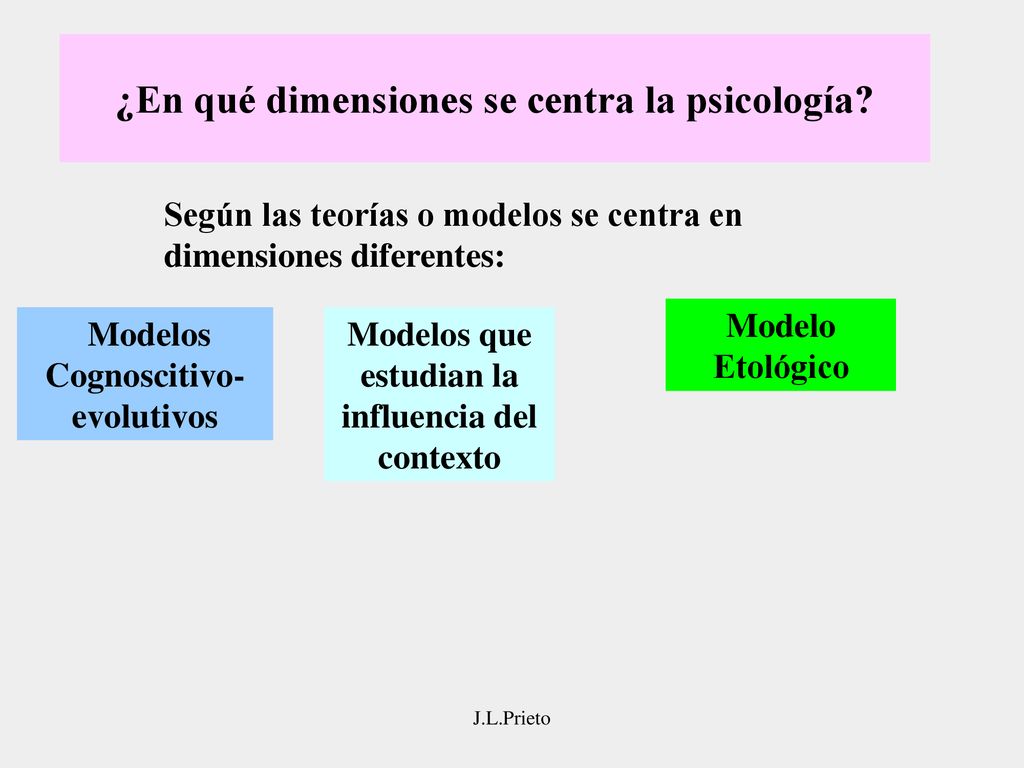 ¿En qué dimensiones se centra la psicología?

Según las teorías o modelos se centra en dimensiones diferentes:

Modelos Cognoscitivo-evolutivos

Modelos que estudian la influencia del contexto

Modelo Etológico

J.L.Prieto